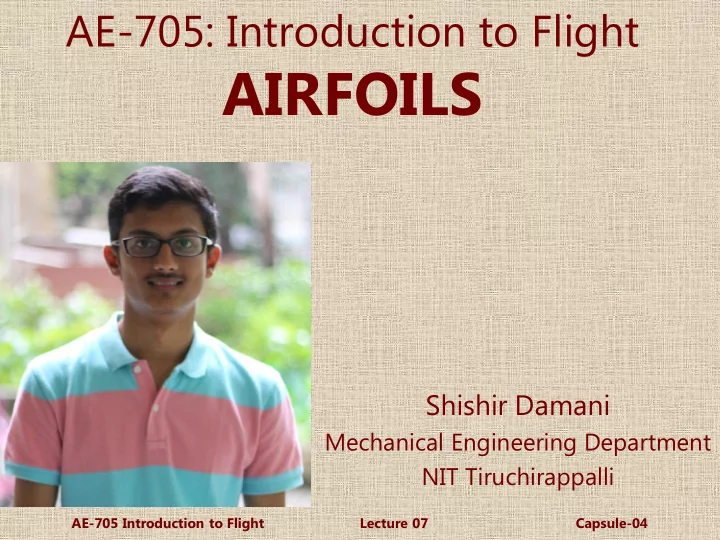 AE-705: Introduction to Flight
AIRFOILS

Shishir Damani
Mechanical Engineering Department
NIT Tiruchirappalli

AE-705 Introduction to Flight Lecture 07 Capsule-04